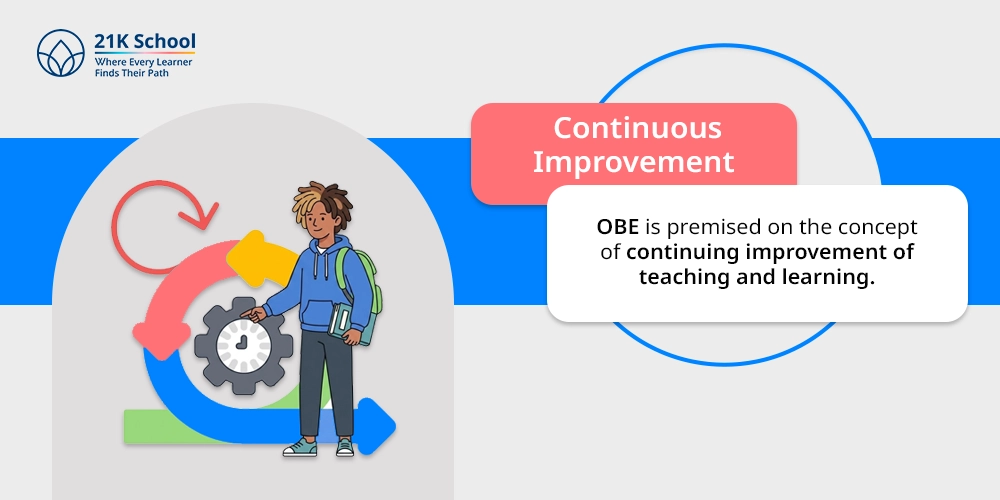 21K School
Where Every Learner
Finds Their Path

Continuous Improvement

OBE is premised on the concept of continuing improvement of teaching and learning.